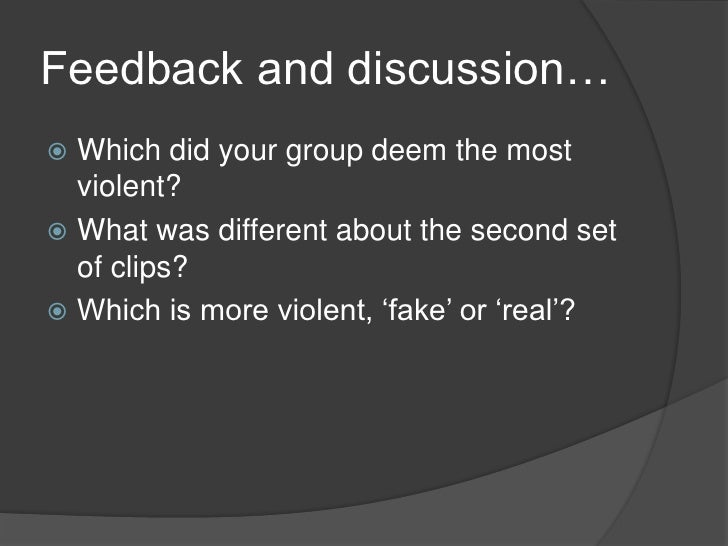 Feedback and discussion…

Which did your group deem the most violent?

What was different about the second set of clips?

Which is more violent, ‘fake’ or ‘real’?